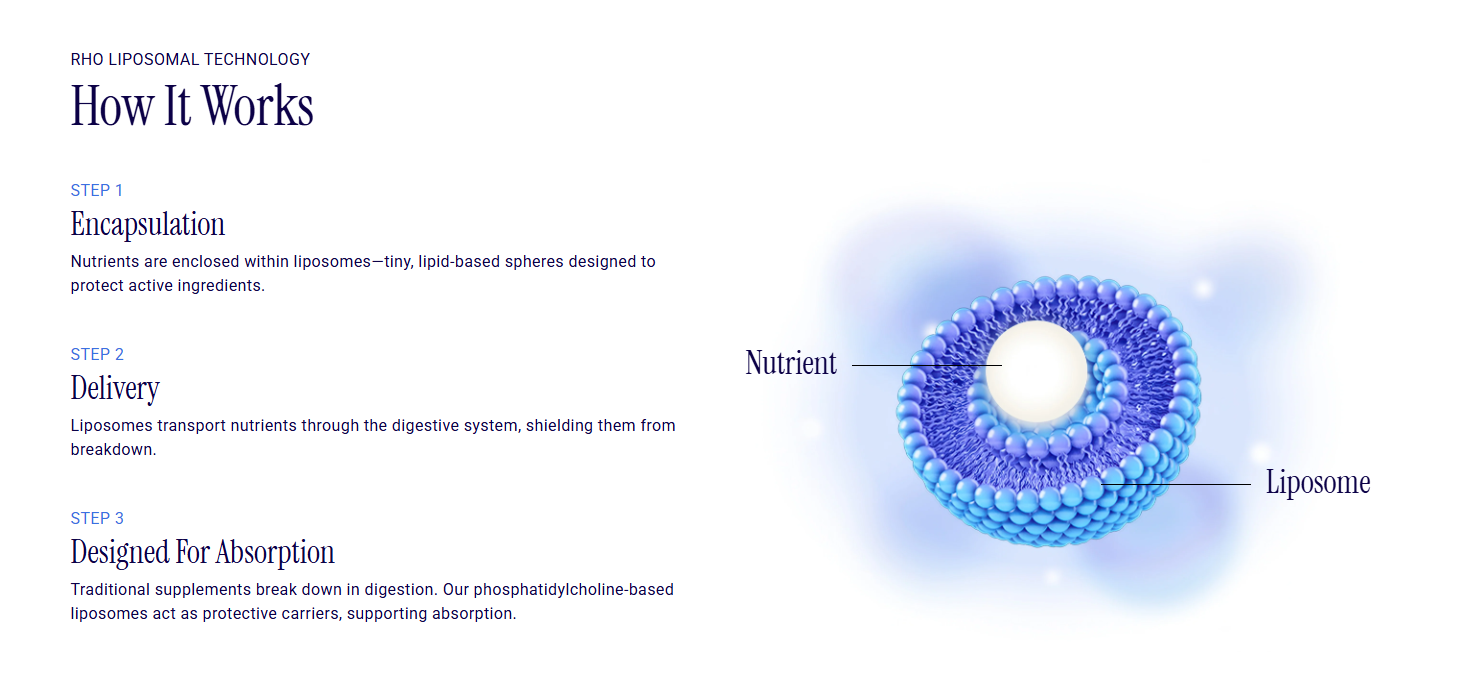 RHO LIPOSOMAL TECHNOLOGY

How It Works

STEP 1

Encapsulation

Nutrients are enclosed within liposomes—tiny, lipid-based spheres designed to protect active ingredients.

STEP 2

Delivery

Liposomes transport nutrients through the digestive system, shielding them from breakdown.

STEP 3

Designed For Absorption

Traditional supplements break down in digestion. Our phosphatidylcholine-based liposomes act as protective carriers, supporting absorption.

Nutrient

Liposome